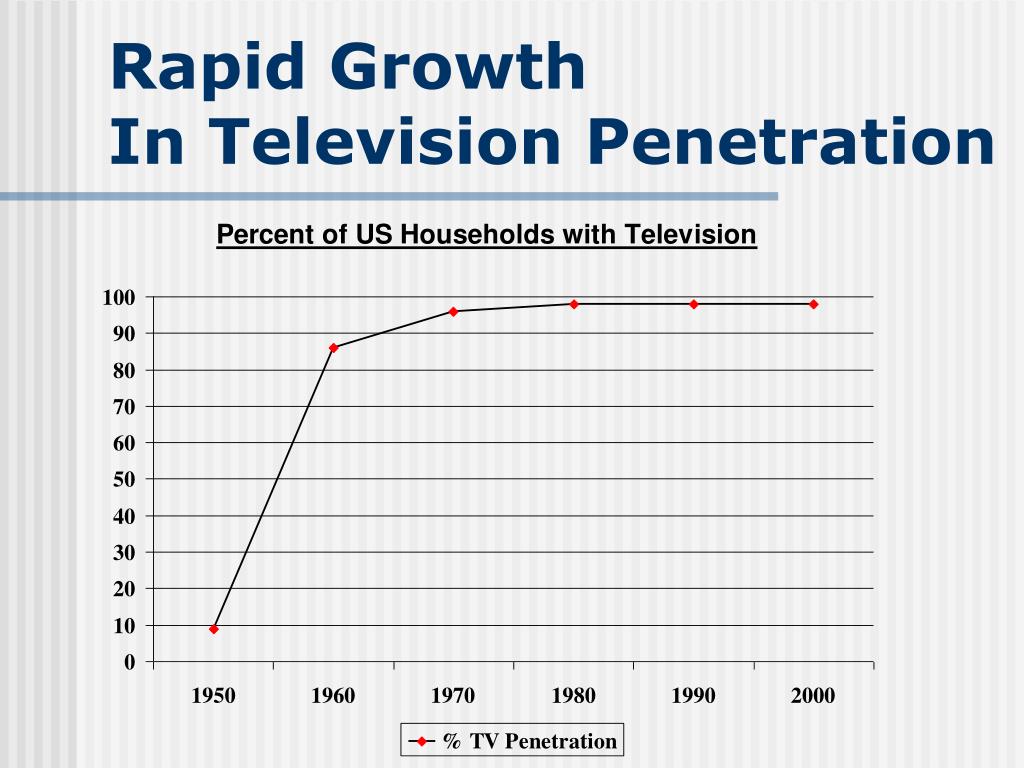 Rapid Growth
In Television Penetration

Percent of US Households with Television

100
90
80
70
60
50
40
30
20
10
0

1950
1960
1970
1980
1990
2000

% TV Penetration